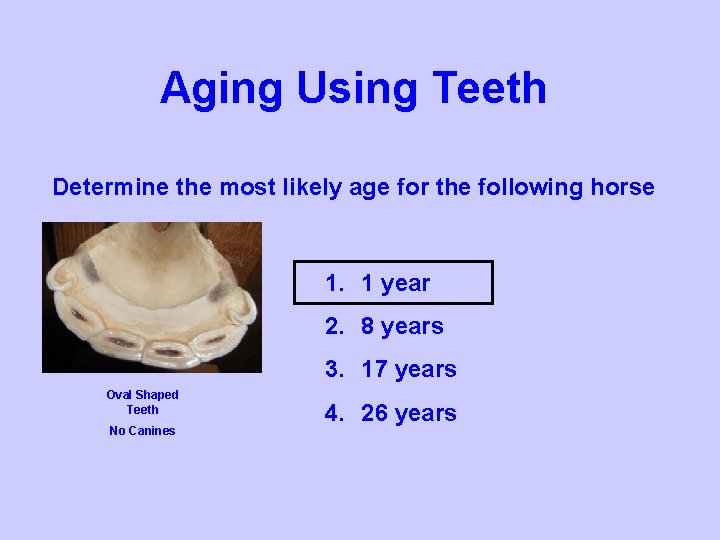 Aging Using Teeth

Determine the most likely age for the following horse

Oval Shaped Teeth

No Canines

1. 1 year
2. 8 years
3. 17 years
4. 26 years